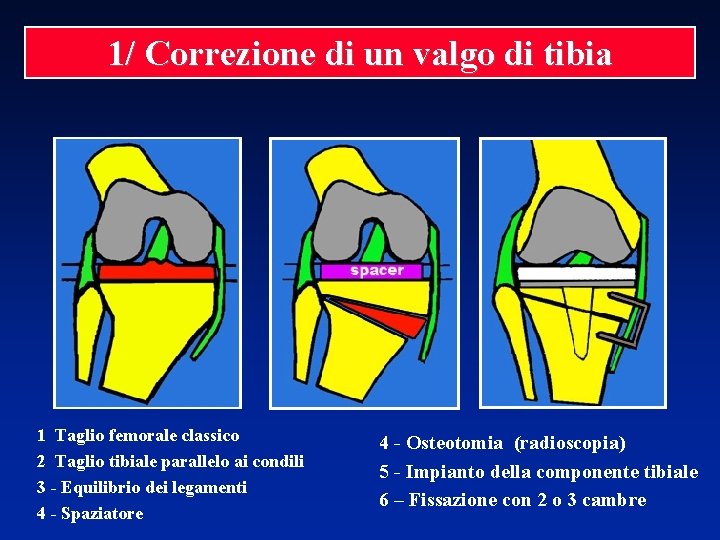 1/ Correzione di un valgo di tibia

spacer

1 Taglio femorale classico
2 Taglio tibiale parallelo ai condili
3 - Equilibrio dei legamenti
4 - Spaziatore

4 - Osteotomia (radioscopia)
5 - Impianto della componente tibiale
6 – Fissazione con 2 o 3 cambre